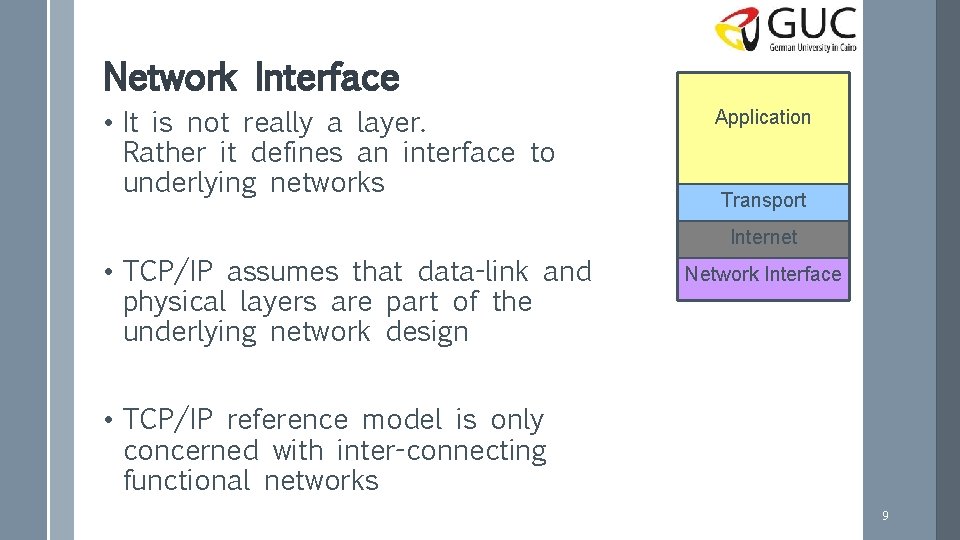 GUC
German University in Cairo

Network Interface

• It is not really a layer. Rather it defines an interface to underlying networks

• TCP/IP assumes that data-link and physical layers are part of the underlying network design

• TCP/IP reference model is only concerned with inter-connecting functional networks

Application
Transport
Internet
Network Interface

9